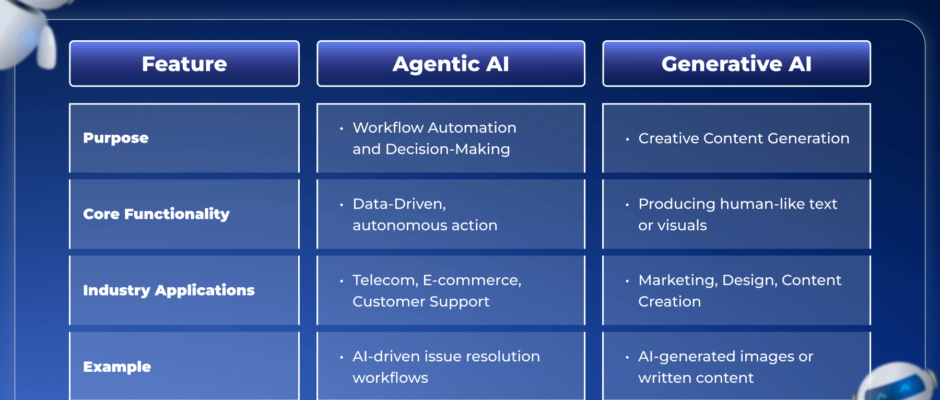 | Feature | Agentic AI | Generative AI |
|---|---|---|
| Purpose | • Workflow Automation and Decision-Making | • Creative Content Generation |
| Core Functionality | • Data-Driven, autonomous action | • Producing human-like text or visuals |
| Industry Applications | • Telecom, E-commerce, Customer Support | • Marketing, Design, Content Creation |
| Example | • AI-driven issue resolution workflows | • AI-generated images or written content |